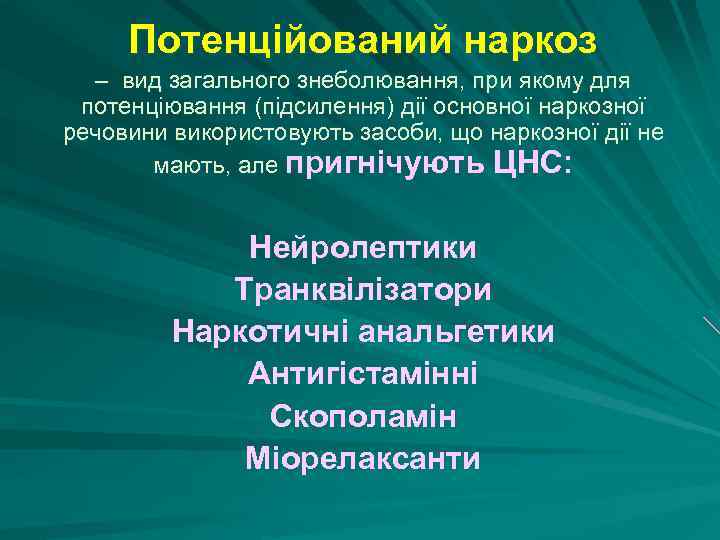 Потенційований наркоз

– вид загального знеболювання, при якому для потенціювання (підсилення) дії основної наркозної речовини використовують засоби, що наркозної дії не мають, але пригнічують ЦНС:

Нейролептики
Транквілізатори
Наркотичні анальгетики
Антигістамінні
Скополамін
Міорелаксанти